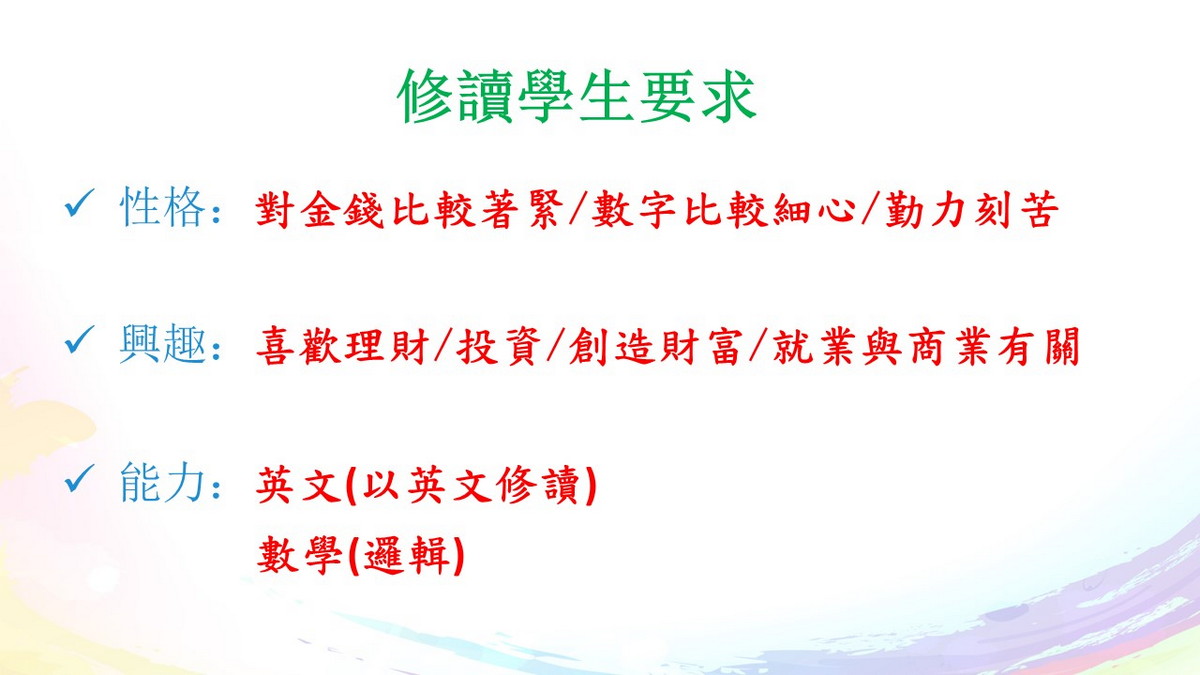 修讀學生要求

✓ 性格：對金錢比較著緊/數字比較細心/勤力刻苦

✓ 興趣：喜歡理財/投資/創造財富/就業與商業有關

✓ 能力：英文(以英文修讀)
數學(邏輯)